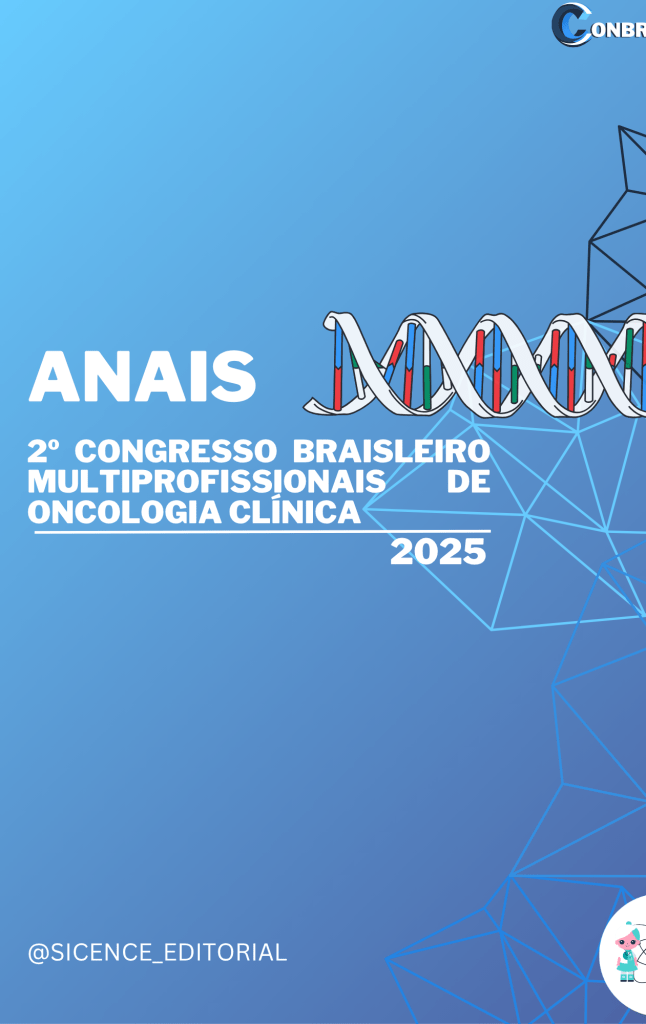 CONBR

ANAIS

2º CONGRESSO BRAISLEIRO MULTIPROFISSIONAIS DE ONCOLOGIA CLÍNICA

2025

@SICENCE_EDITORIAL